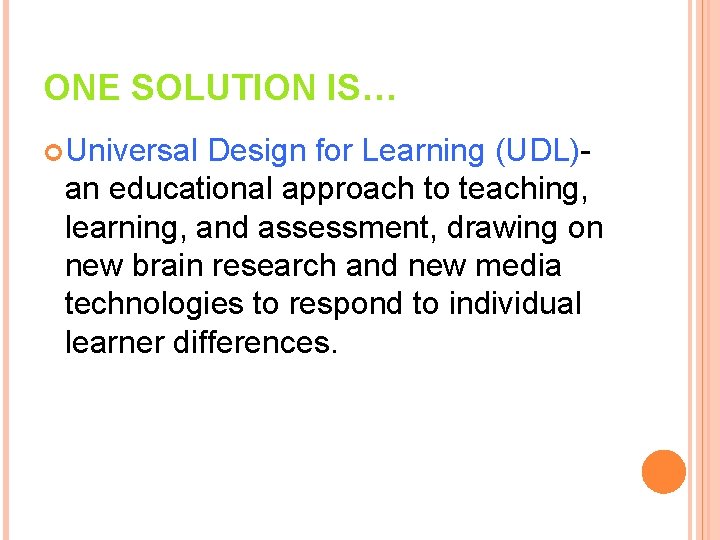 ONE SOLUTION IS…

Universal Design for Learning (UDL)- an educational approach to teaching, learning, and assessment, drawing on new brain research and new media technologies to respond to individual learner differences.